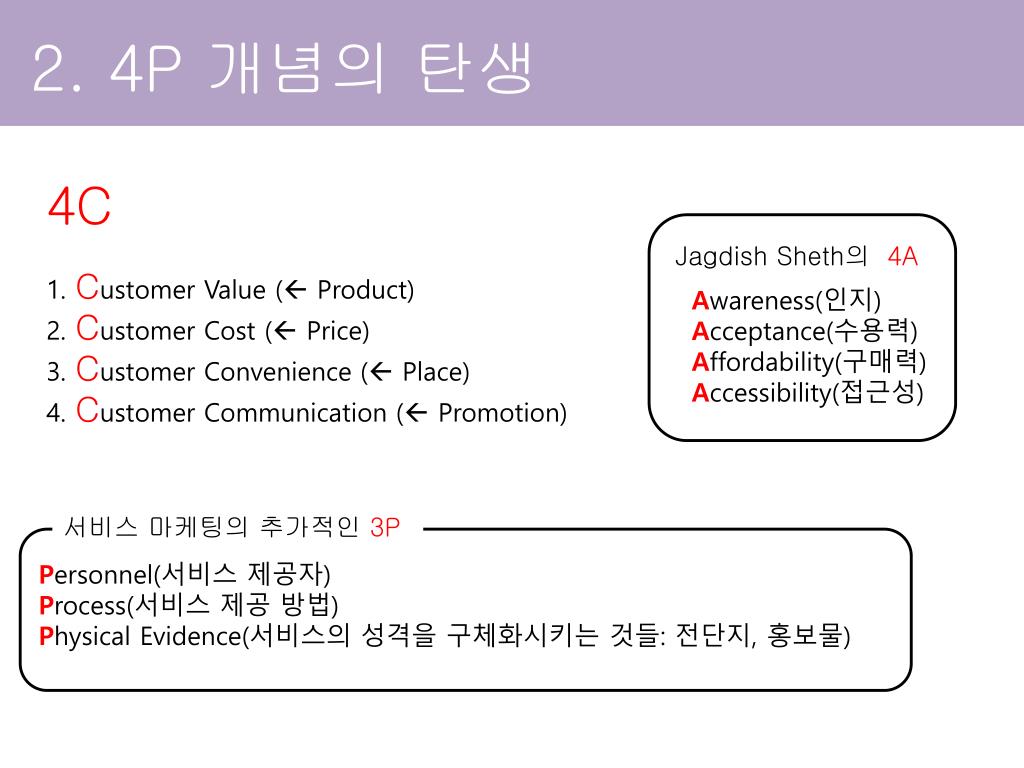 2. 4P 개념의 탄생

4C

1. Customer Value (← Product)
2. Customer Cost (← Price)
3. Customer Convenience (← Place)
4. Customer Communication (← Promotion)

Jagdish Sheth의 4A

Awareness(인지)
Acceptance(수용력)
Affordability(구매력)
Accessibility(접근성)

서비스 마케팅의 추가적인 3P

Personnel(서비스 제공자)
Process(서비스 제공 방법)
Physical Evidence(서비스의 성격을 구체화시키는 것들: 전단지, 홍보물)